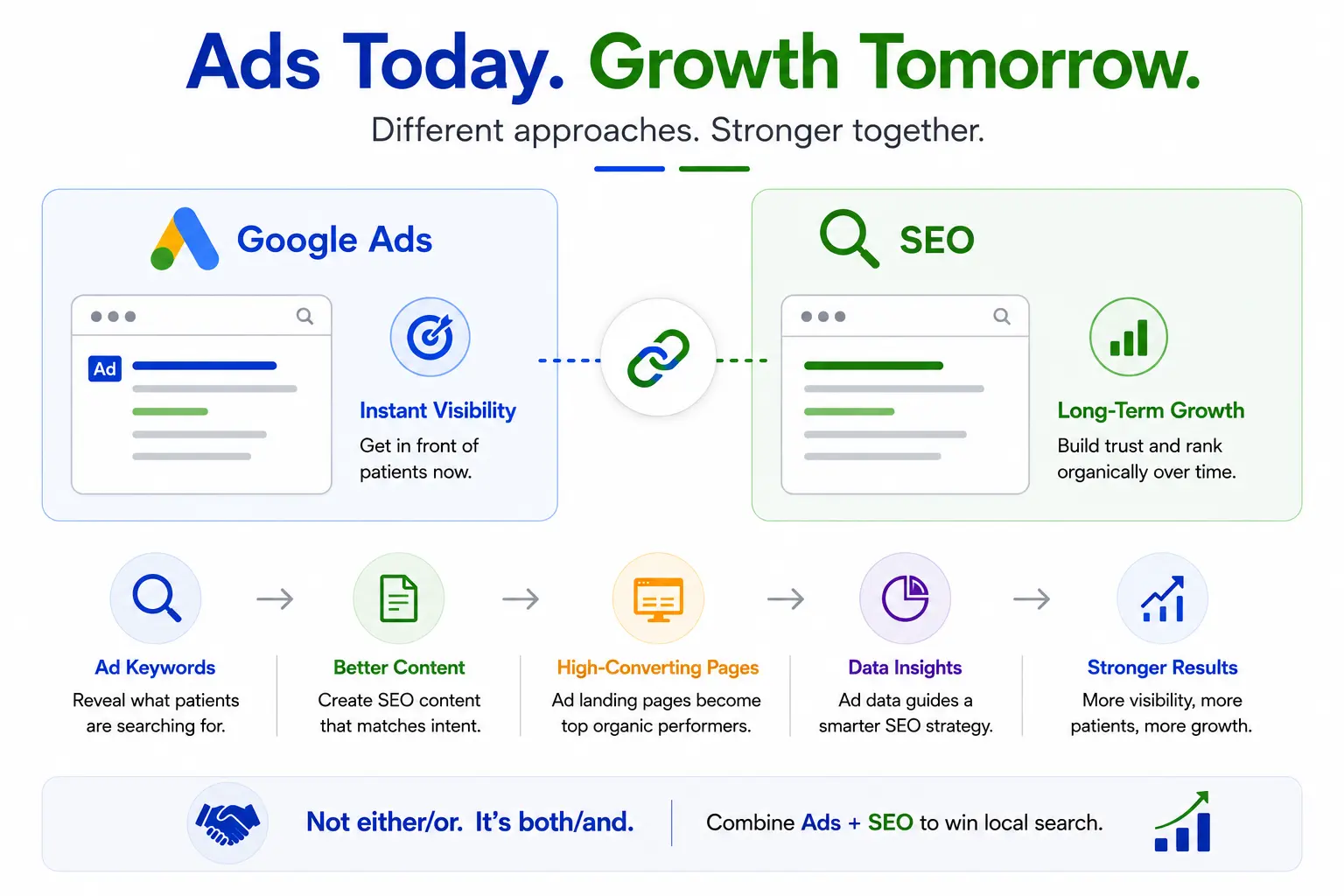 Ads Today. Growth Tomorrow.

Different approaches. Stronger together.

Google Ads

Ad

Instant Visibility
Get in front of patients now.

SEO

Long-Term Growth
Build trust and rank organically over time.

Ad Keywords
Reveal what patients are searching for.

Better Content
Create SEO content that matches intent.

High-Converting Pages
Ad landing pages become top organic performers.

Data Insights
Ad data guides a smarter SEO strategy.

Stronger Results
More visibility, more patients, more growth.

Not either/or. It's both/and.

Combine Ads + SEO to win local search.